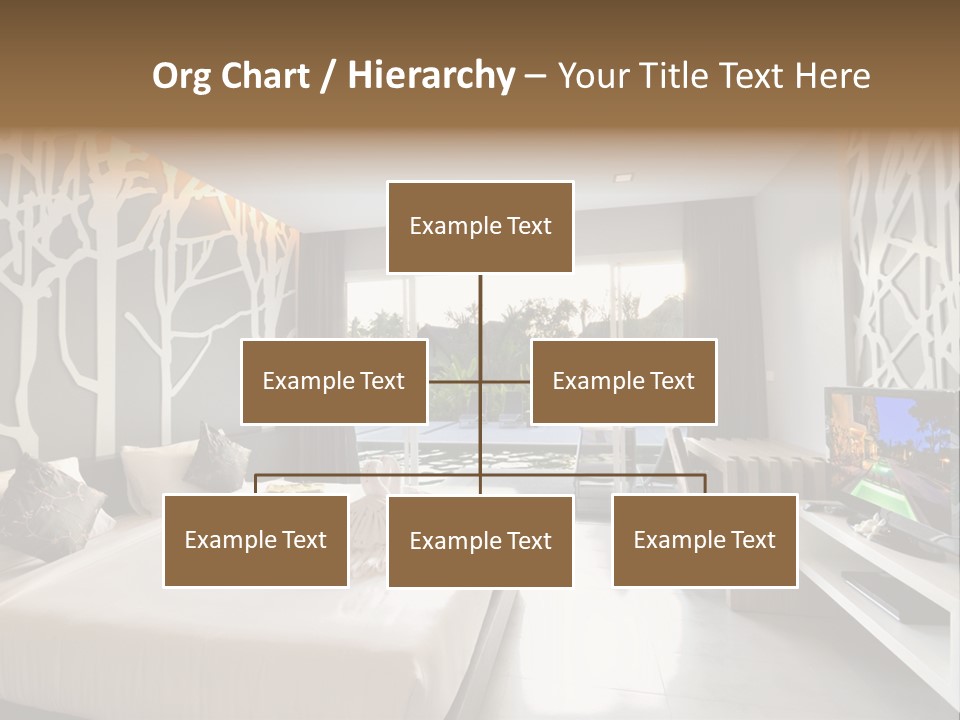 Org Chart / Hierarchy – Your Title Text Here

Example Text

Example Text

Example Text

Example Text

Example Text

Example Text